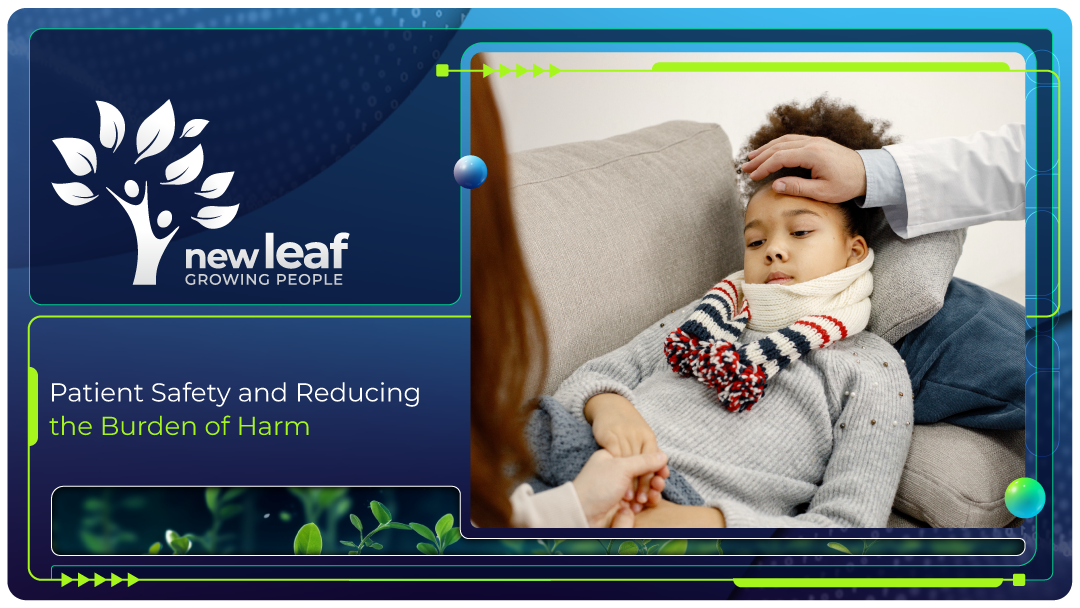 new leaf
GROWING PEOPLE

Patient Safety and Reducing the Burden of Harm